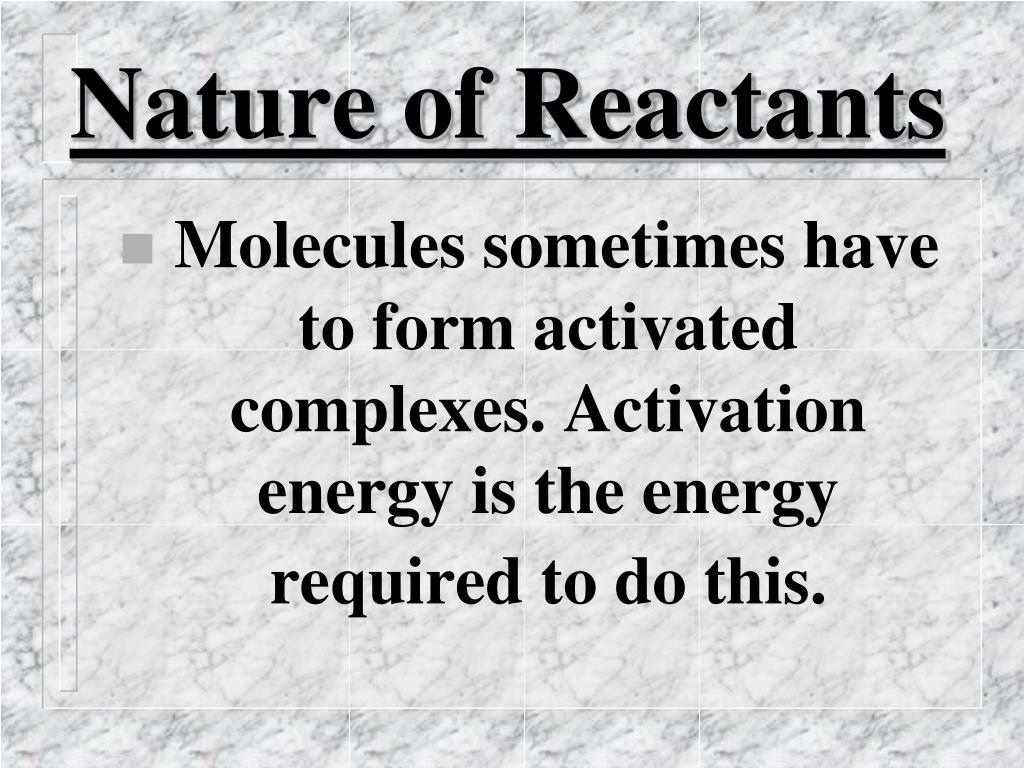 Nature of Reactants

Molecules sometimes have to form activated complexes. Activation energy is the energy required to do this.